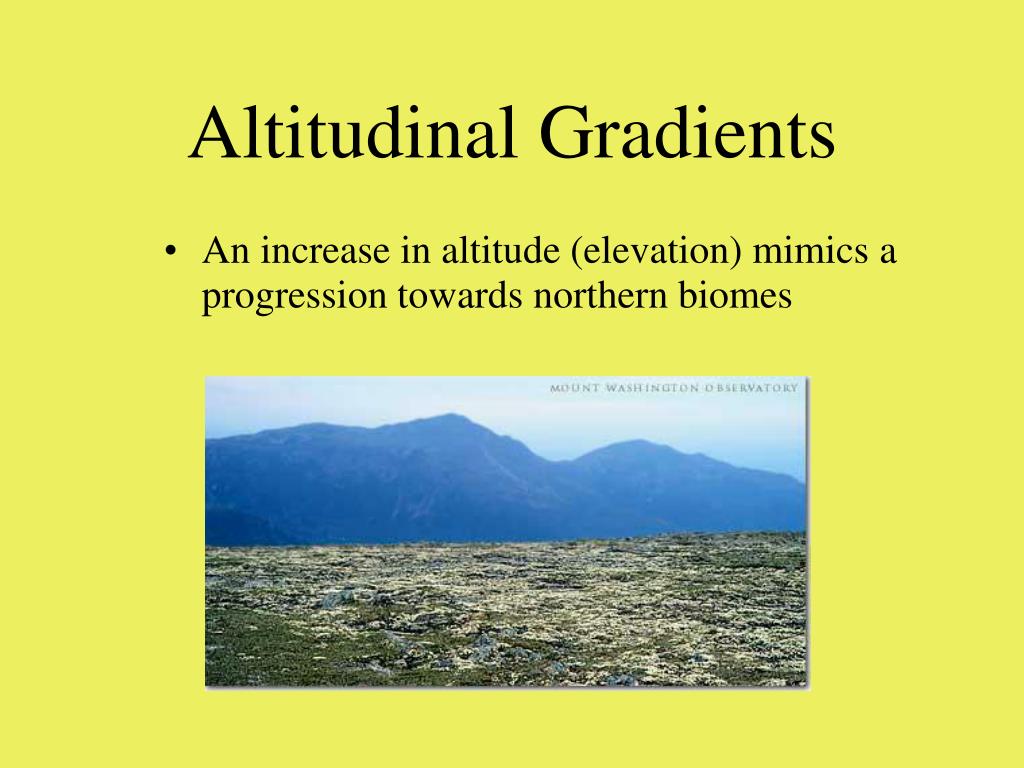 Altitudinal Gradients

• An increase in altitude (elevation) mimics a progression towards northern biomes

MOUNT WASHINGTON OBSERVATORY